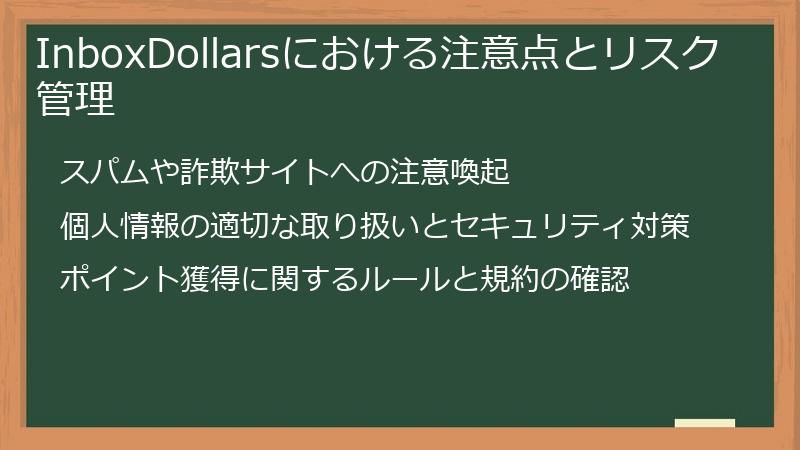 InboxDollarsにおける注意点とリスク管理

スパムや詐欺サイトへの注意喚起

個人情報の適切な取り扱いとセキュリティ対策

ポイント獲得に関するルールと規約の確認